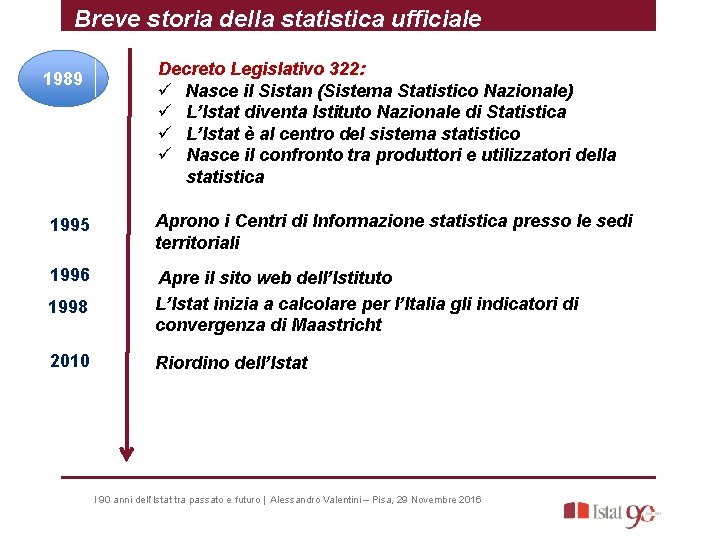 Breve storia della statistica ufficiale

1989

Decreto Legislativo 322:
✓ Nasce il Sistan (Sistema Statistico Nazionale)
✓ L'Istat diventa Istituto Nazionale di Statistica
✓ L'Istat è al centro del sistema statistico
✓ Nasce il confronto tra produttori e utilizzatori della statistica

1995

Aprono i Centri di Informazione statistica presso le sedi territoriali

1996

Apre il sito web dell'Istituto

1998

L'Istat inizia a calcolare per l'Italia gli indicatori di convergenza di Maastricht

2010

Riordino dell'Istat

I 90 anni dell'Istat tra passato e futuro | Alessandro Valentini – Pisa, 29 Novembre 2016

Istat 90